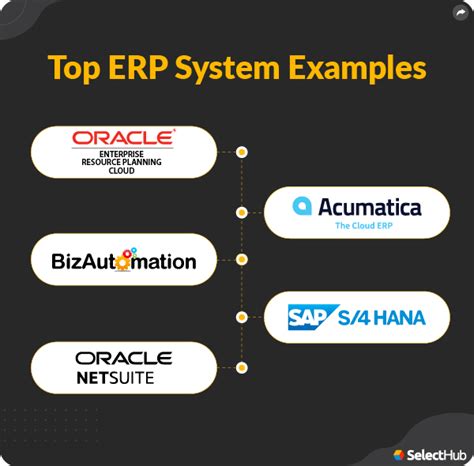 Top ERP System Examples

ORACLE
ENTERPRISE RESOURCE PLANNING CLOUD

Acumatica
The Cloud ERP

BizAutomation

SAP S/4 HANA

ORACLE
NETSUITE

SelectHub